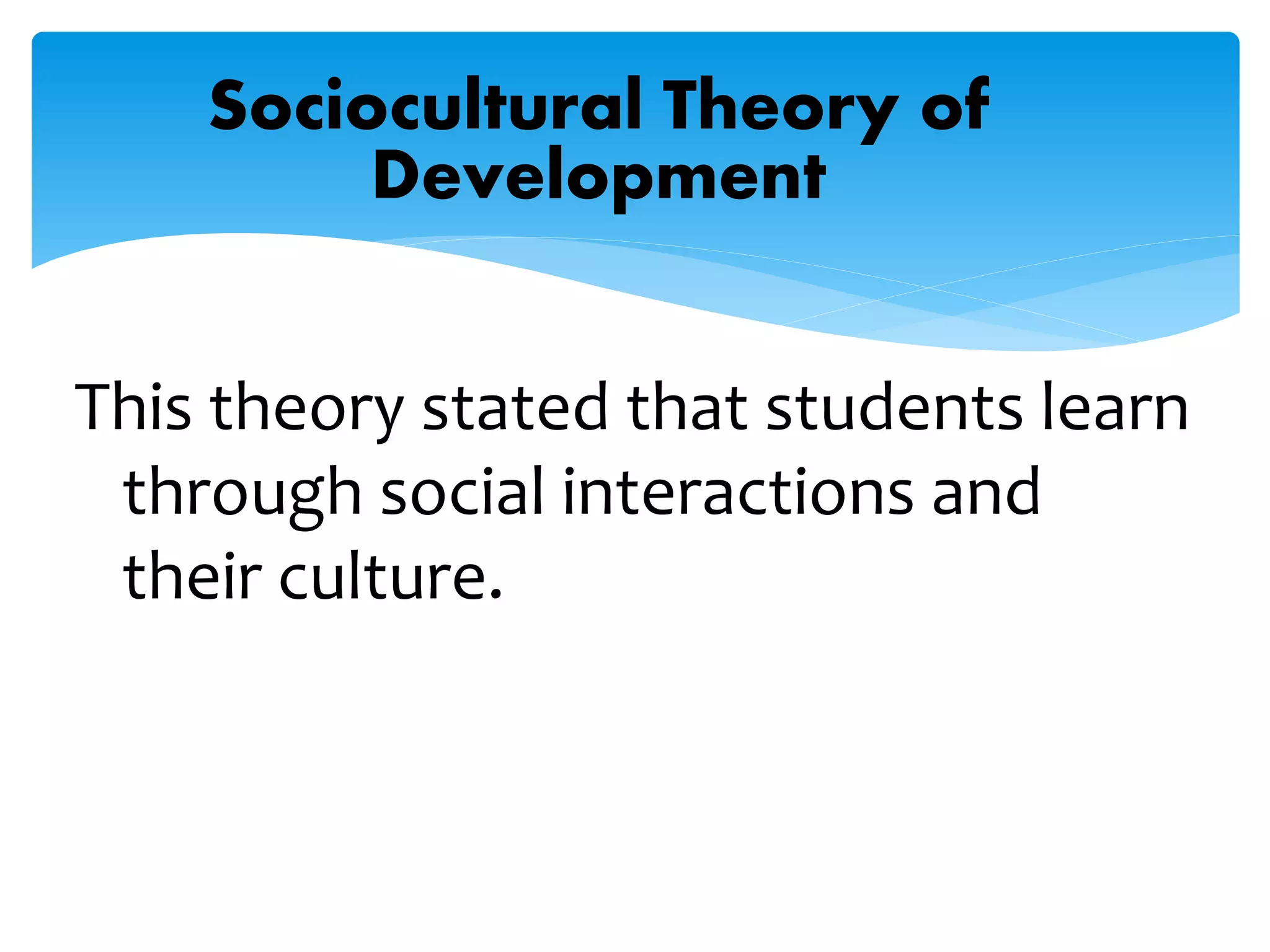 Sociocultural Theory of Development

This theory stated that students learn through social interactions and their culture.